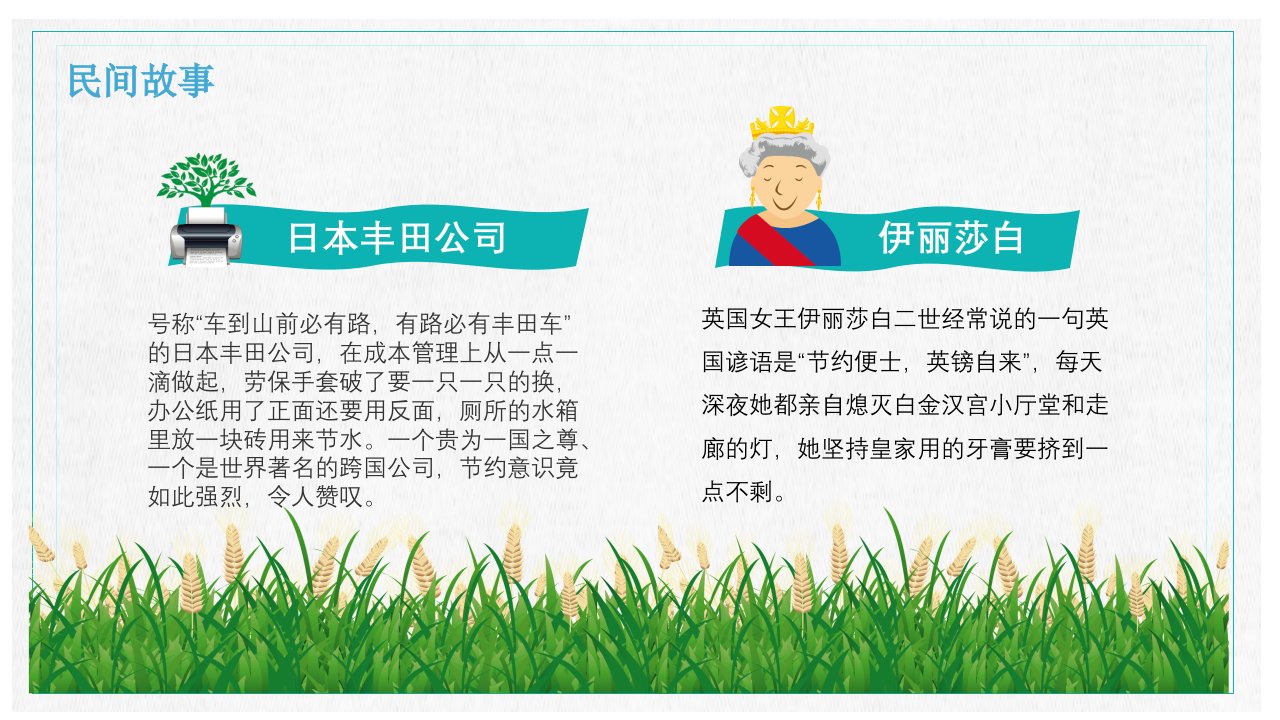 民间故事

日本丰田公司

号称“车到山前必有路，有路必有丰田车”的日本丰田公司，在成本管理上从一点一滴做起，劳保手套破了要一只一只的换，办公纸用了正面还要用反面，厕所的水箱里放一块砖用来节水。一个贵为一国之尊、一个是世界著名的跨国公司，节约意识竟如此强烈，令人赞叹。

伊丽莎白

英国女王伊丽莎白二世经常说的一句英国谚语是“节约便士，英镑自来”，每天深夜她都亲自熄灭白金汉宫小厅堂和走廊的灯，她坚持皇家用的牙膏要挤到一点不剩。